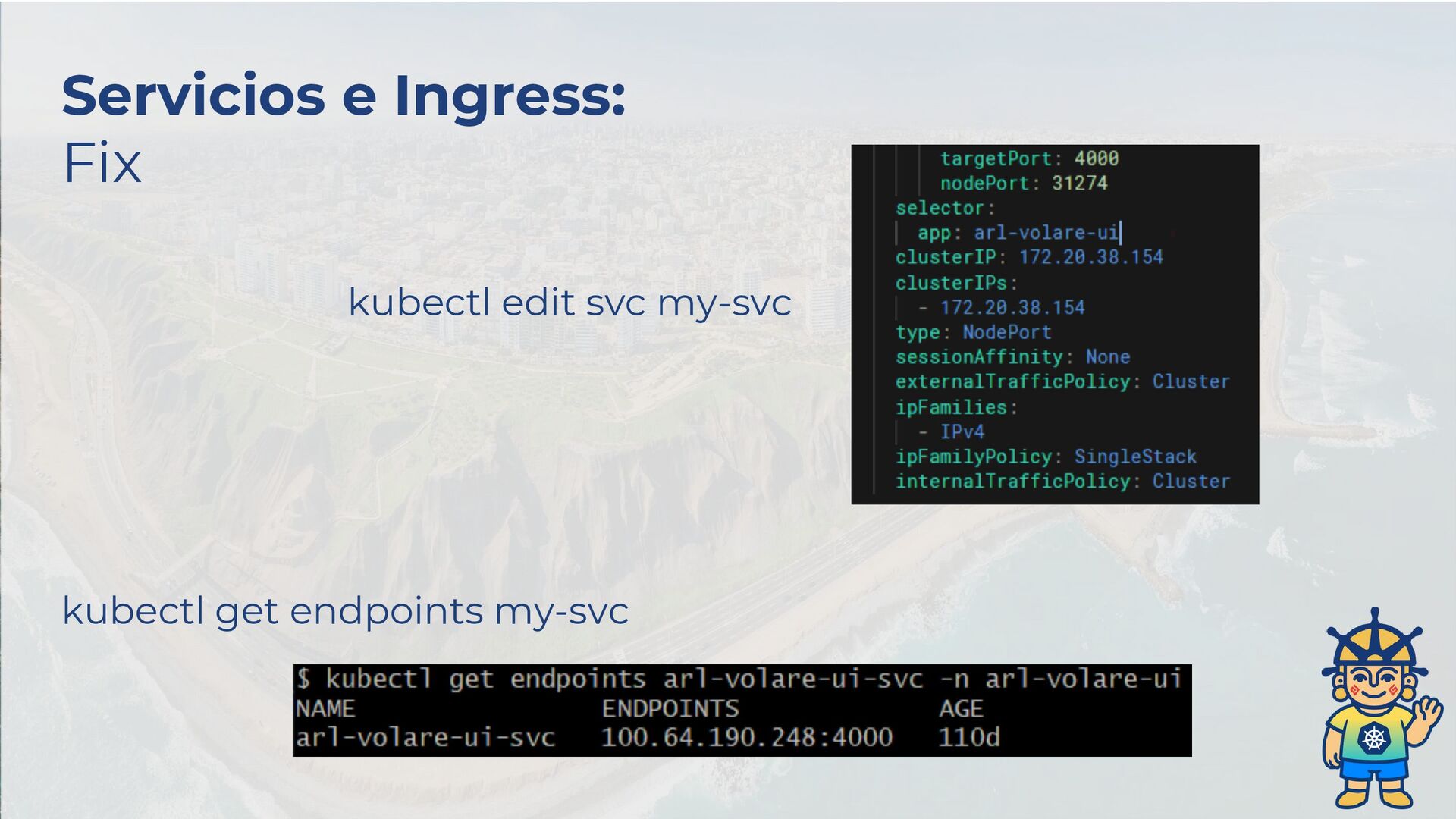 Servicios e Ingress:
Fix

kubectl edit svc my-svc

targetPort: 4000
nodePort: 31274
selector:
app: arl-volare-ui
clusterIP: 172.20.38.154
clusterIPs:
- 172.20.38.154
type: NodePort
sessionAffinity: None
externalTrafficPolicy: Cluster
ipFamilies:
- IPv4
ipFamilyPolicy: SingleStack
internalTrafficPolicy: Cluster

kubectl get endpoints my-svc

$ kubectl get endpoints arl-volare-ui-svc -n arl-volare-ui

| NAME | ENDPOINTS | AGE |
|---|---|---|
| arl-volare-ui-svc | 100.64.190.248:4000 | 110d |